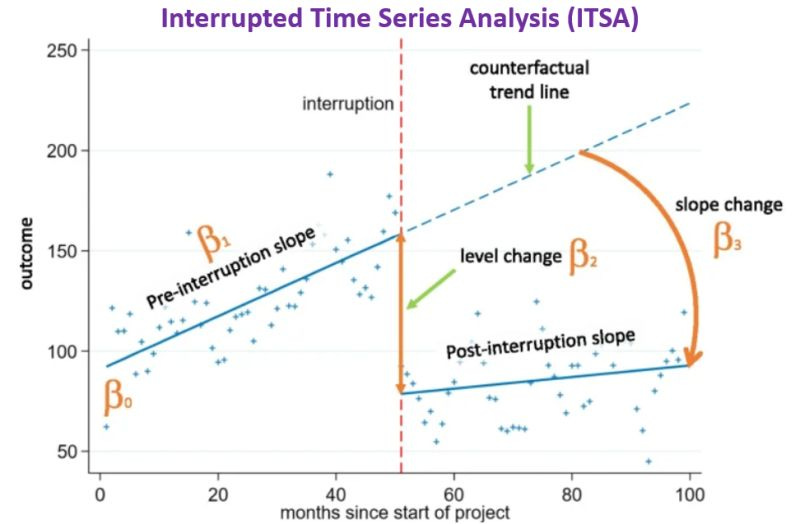 Interrupted Time Series Analysis (ITSA)

250
200
150
100
50

outcome

interruption

counterfactual trend line

slope change

$\beta_3$

$\beta_1$

Pre-interruption slope

level change $\beta_2$

Post-interruption slope

$\beta_0$

0 20 40 60 80 100

months since start of project